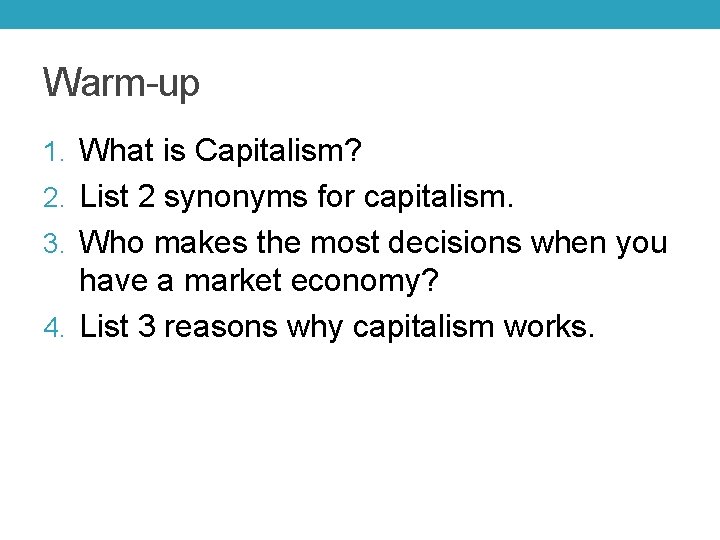 Warm-up

1. What is Capitalism?
2. List 2 synonyms for capitalism.
3. Who makes the most decisions when you have a market economy?
4. List 3 reasons why capitalism works.